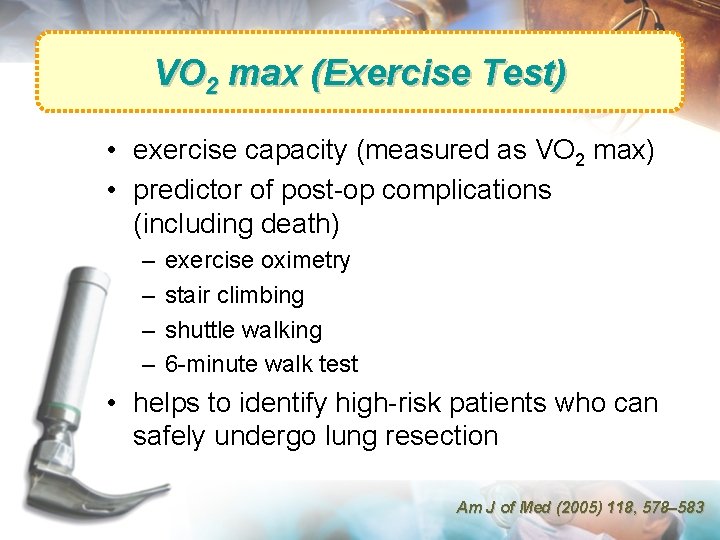 $VO_2$ max (Exercise Test)

• exercise capacity (measured as $VO_2$ max)
• predictor of post-op complications (including death)
– exercise oximetry
– stair climbing
– shuttle walking
– 6-minute walk test
• helps to identify high-risk patients who can safely undergo lung resection

Am J of Med (2005) 118, 578–583